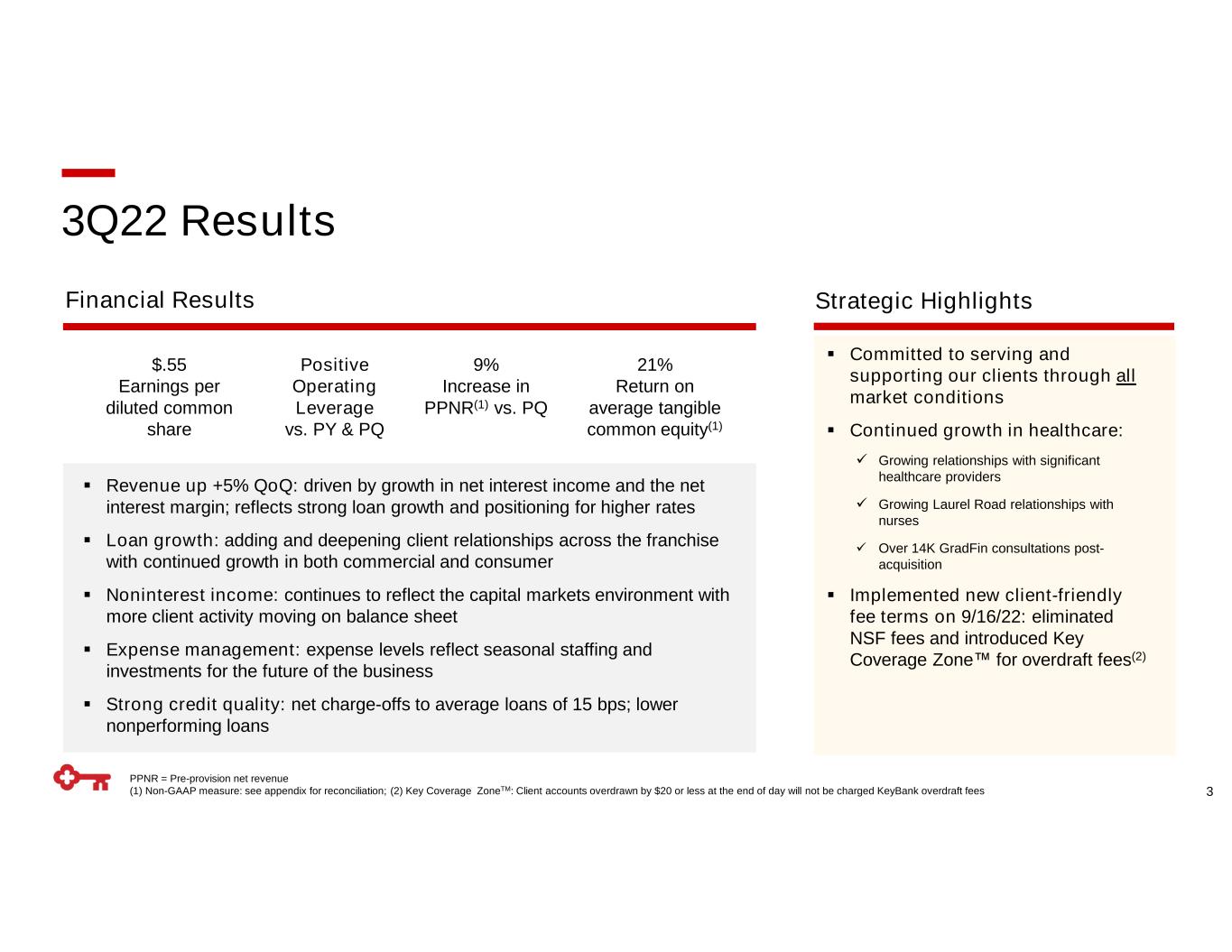 3Q22 Results

Financial Results

$.55
Earnings per diluted common share

Positive Operating Leverage vs. PY & PQ

9%
Increase in PPNR$^{(1)}$ vs. PQ

21%
Return on average tangible common equity$^{(1)}$

▪ Revenue up +5% QoQ: driven by growth in net interest income and the net interest margin; reflects strong loan growth and positioning for higher rates

▪ Loan growth: adding and deepening client relationships across the franchise with continued growth in both commercial and consumer

▪ Noninterest income: continues to reflect the capital markets environment with more client activity moving on balance sheet

▪ Expense management: expense levels reflect seasonal staffing and investments for the future of the business

▪ Strong credit quality: net charge-offs to average loans of 15 bps; lower nonperforming loans

Strategic Highlights

▪ Committed to serving and supporting our clients through all market conditions

▪ Continued growth in healthcare:

✓ Growing relationships with significant healthcare providers

✓ Growing Laurel Road relationships with nurses

✓ Over 14K GradFin consultations post-acquisition

▪ Implemented new client-friendly fee terms on 9/16/22: eliminated NSF fees and introduced Key Coverage Zone™ for overdraft fees$^{(2)}$

PPNR = Pre-provision net revenue
(1) Non-GAAP measure: see appendix for reconciliation; (2) Key Coverage Zone$^{TM}$: Client accounts overdrawn by $20 or less at the end of day will not be charged KeyBank overdraft fees

3